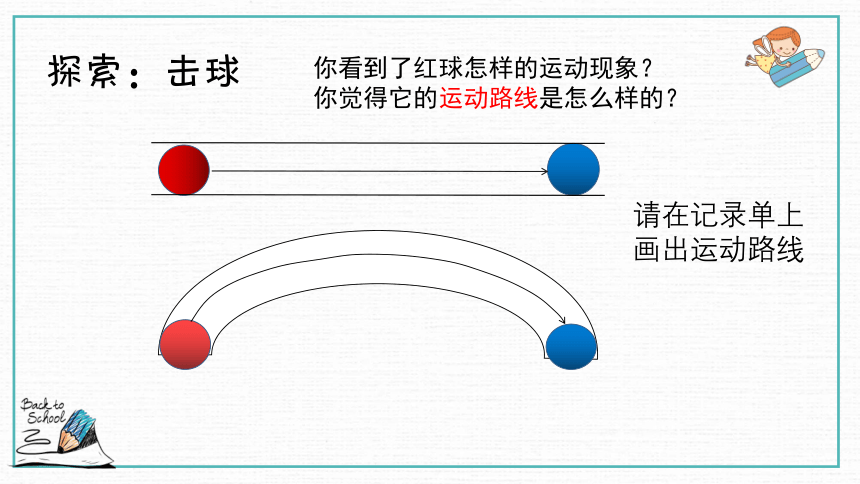 探索：击球

你看到了红球怎样的运动现象？
你觉得它的运动路线是怎么样的？

请在记录单上画出运动路线

Back to School